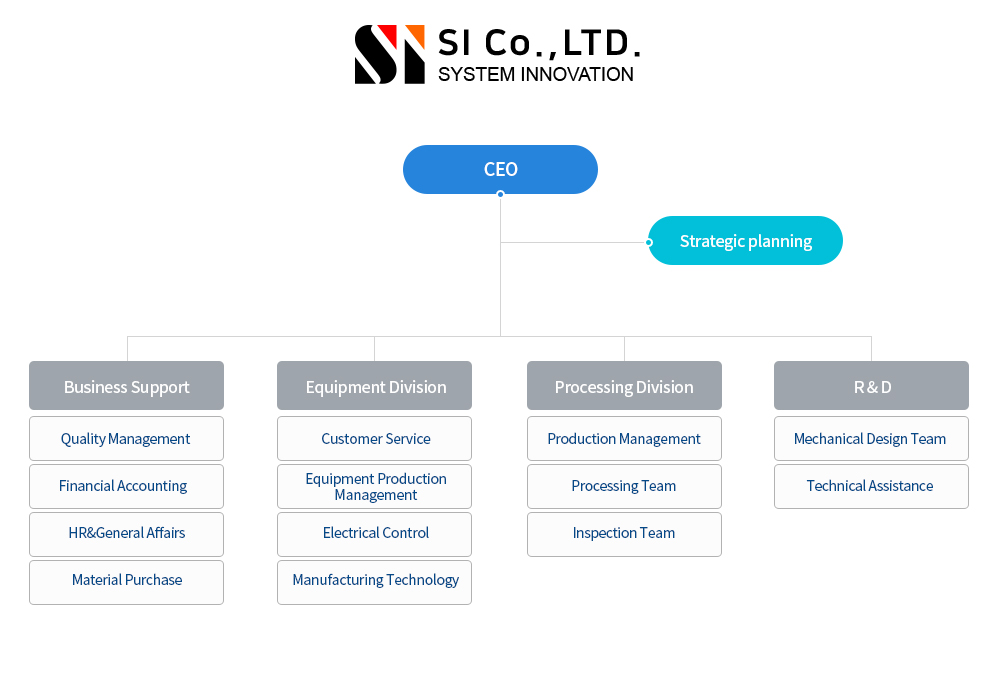 SI Co.,LTD.
SYSTEM INNOVATION

CEO

Strategic planning

Business Support
Quality Management
Financial Accounting
HR&General Affairs
Material Purchase

Equipment Division
Customer Service
Equipment Production Management
Electrical Control
Manufacturing Technology

Processing Division
Production Management
Processing Team
Inspection Team

R & D
Mechanical Design Team
Technical Assistance